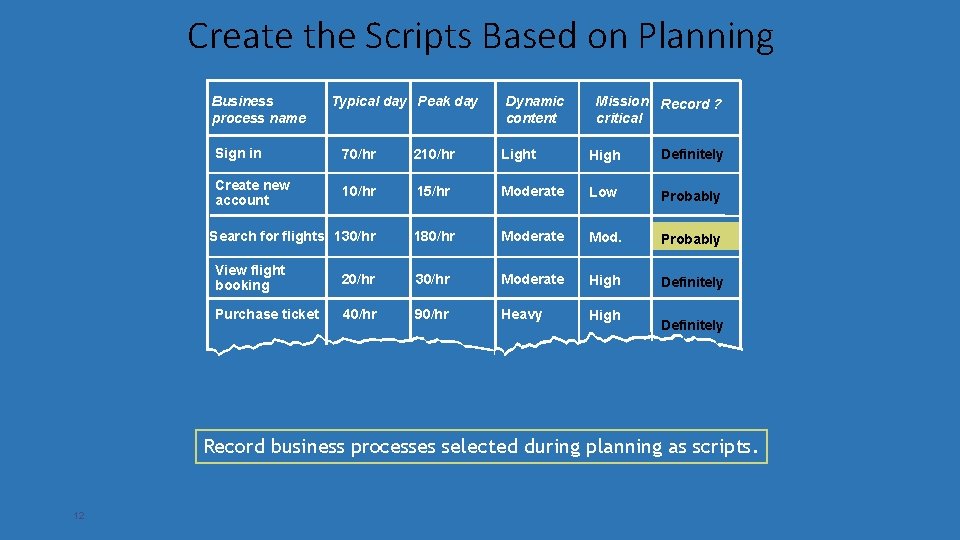 Create the Scripts Based on Planning

| Business process name | Typical day | Peak day | Dynamic content | Mission critical | Record ? |
|---|---|---|---|---|---|
| Sign in | 70/hr | 210/hr | Light | High | Definitely |
| Create new account | 10/hr | 15/hr | Moderate | Low | Probably |
| Search for flights | 130/hr | 180/hr | Moderate | Mod. | Probably |
| View flight booking | 20/hr | 30/hr | Moderate | High | Definitely |
| Purchase ticket | 40/hr | 90/hr | Heavy | High | Definitely |

Record business processes selected during planning as scripts.

12